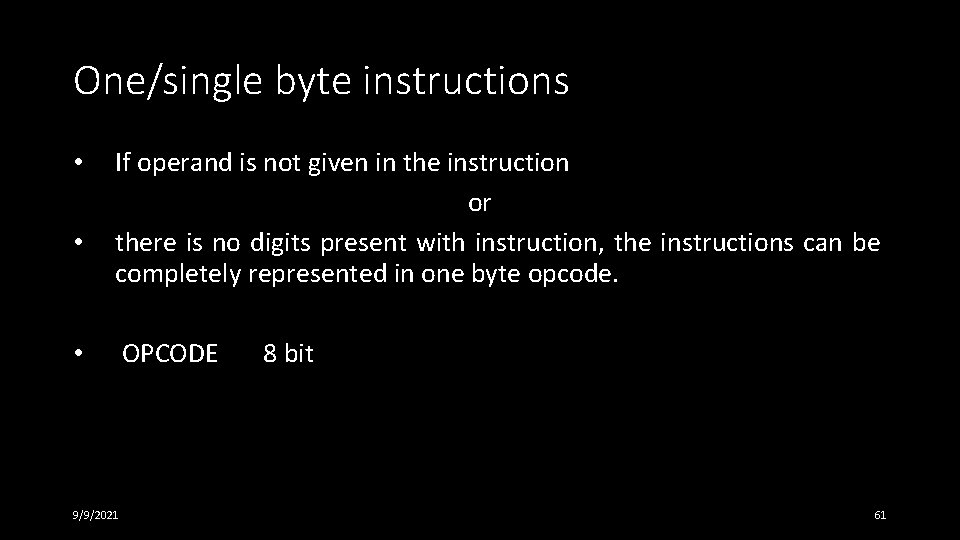 One/single byte instructions

• If operand is not given in the instruction

or

• there is no digits present with instruction, the instructions can be completely represented in one byte opcode.

• OPCODE 8 bit

9/9/2021

61